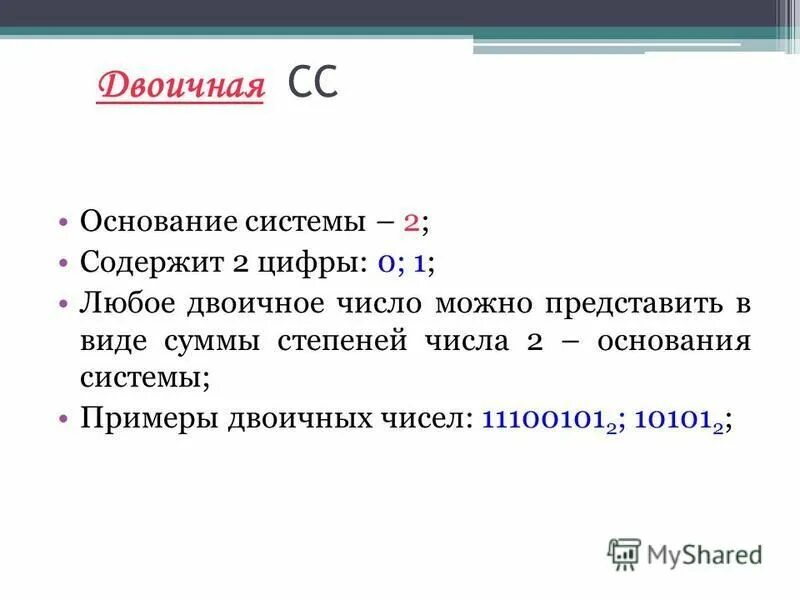 Двоичная СС

• Основание системы – 2;
• Содержит 2 цифры: 0; 1;
• Любое двоичное число можно представить в виде суммы степеней числа 2 – основания системы;
• Примеры двоичных чисел: $11100101_2$; $10101_2$;

MyShared